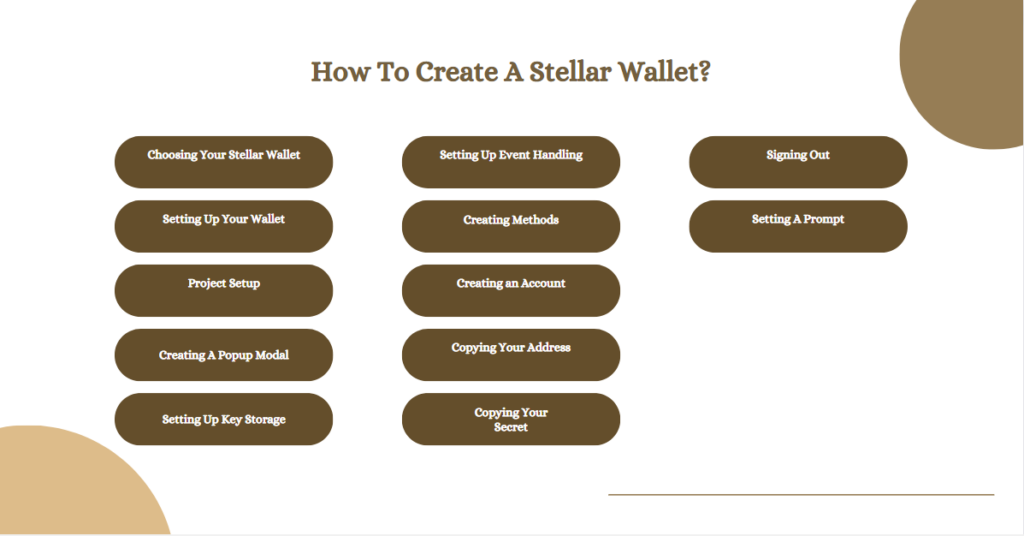 How To Create A Stellar Wallet?

Choosing Your Stellar Wallet

Setting Up Your Wallet

Project Setup

Creating A Popup Modal

Setting Up Key Storage

Setting Up Event Handling

Creating Methods

Creating an Account

Copying Your Address

Copying Your Secret

Signing Out

Setting A Prompt